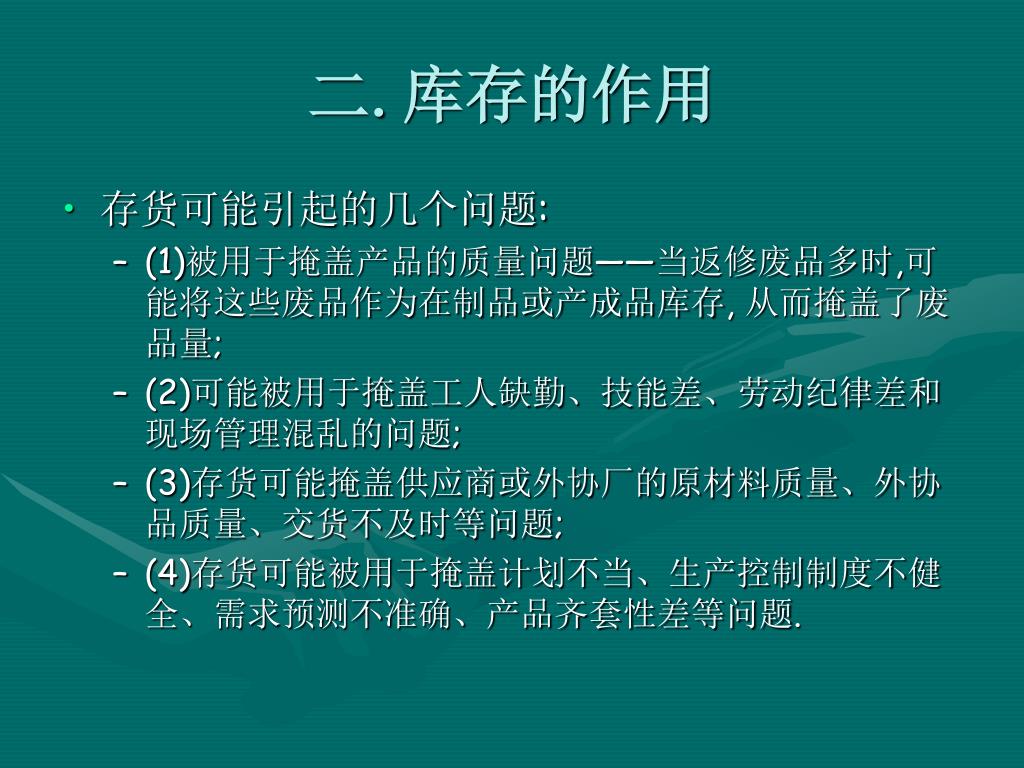 二. 库存的作用

• 存货可能引起的几个问题:

– (1)被用于掩盖产品的质量问题——当返修废品多时,可能将这些废品作为在制品或产成品库存, 从而掩盖了废品量;

– (2)可能被用于掩盖工人缺勤、技能差、劳动纪律差和现场管理混乱的问题;

– (3)存货可能掩盖供应商或外协厂的原材料质量、外协品质量、交货不及时等问题;

– (4)存货可能被用于掩盖计划不当、生产控制制度不健全、需求预测不准确、产品齐套性差等问题.